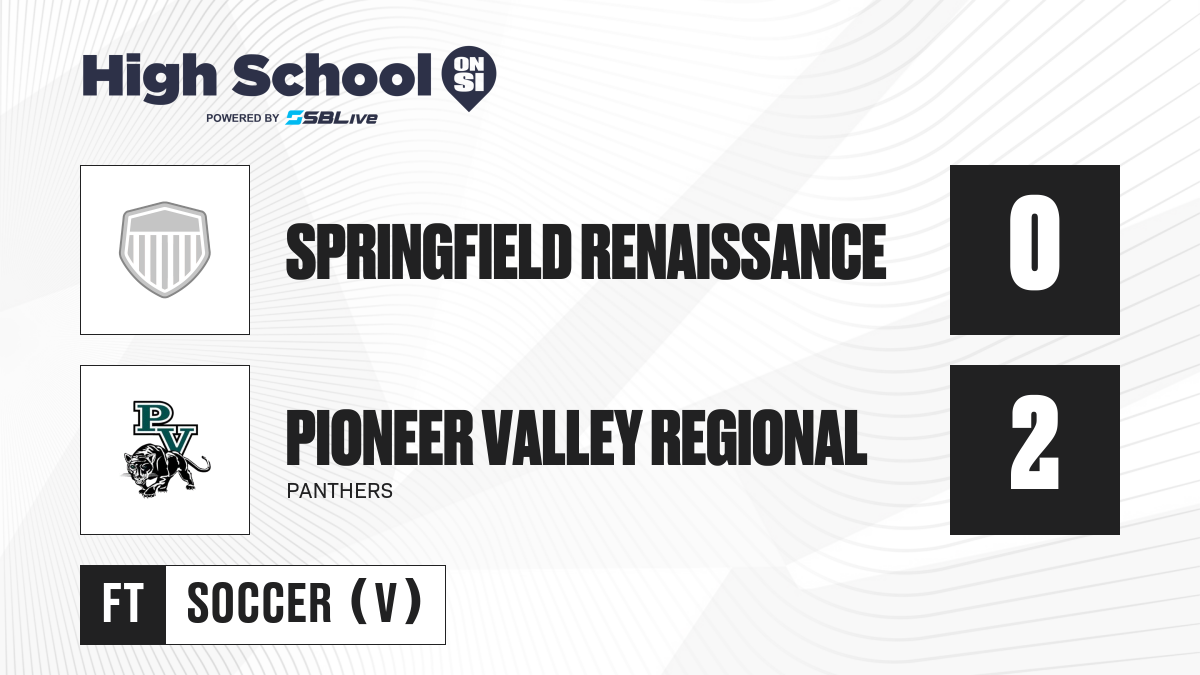 High School ON SI
POWERED BY SBLive

SPRINGFIELD RENAISSANCE
0

PV
PIONEER VALLEY REGIONAL
PANTHERS
2

FT
SOCCER (V)